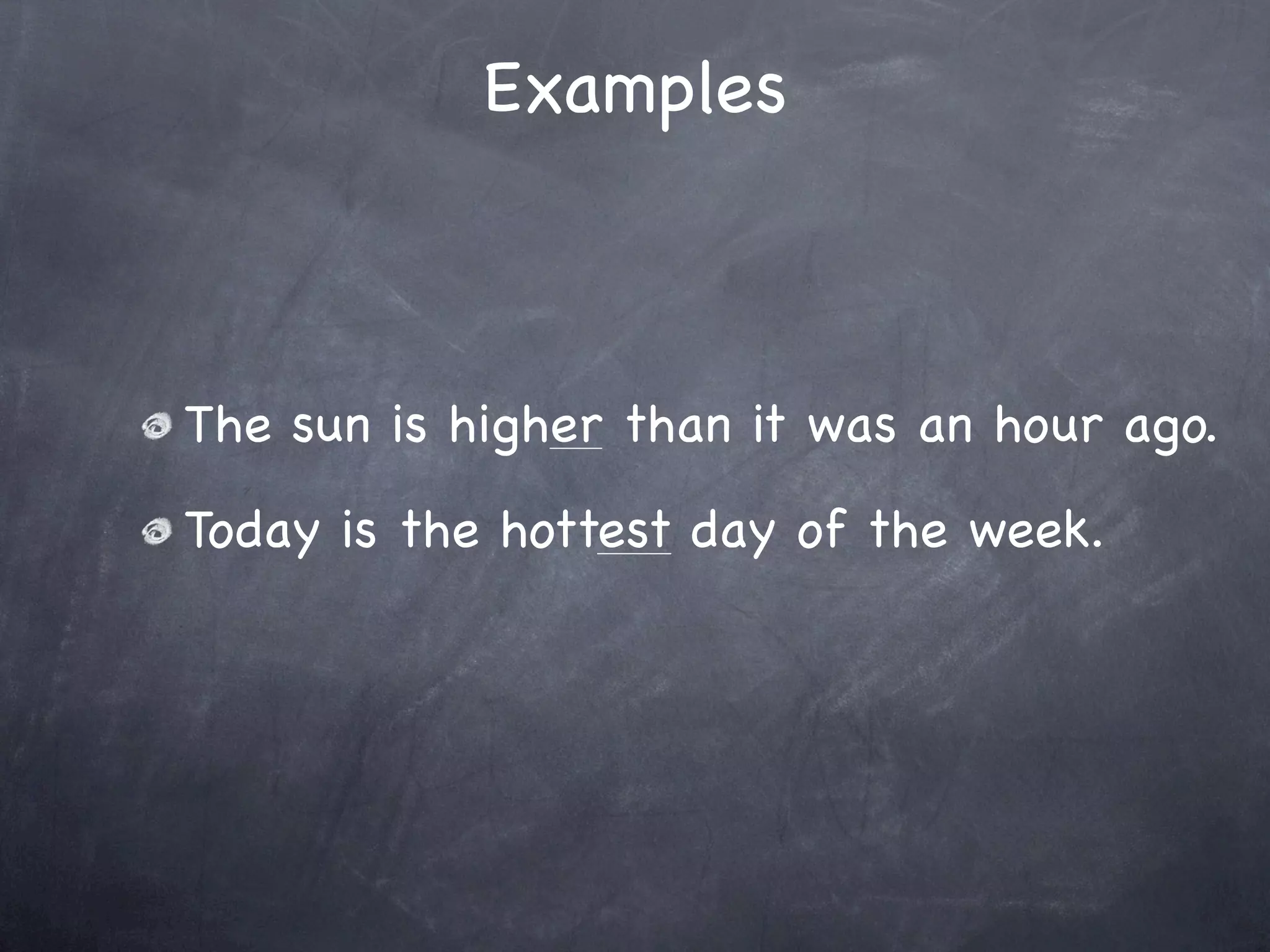 Examples

The sun is higher than it was an hour ago.

Today is the hottest day of the week.